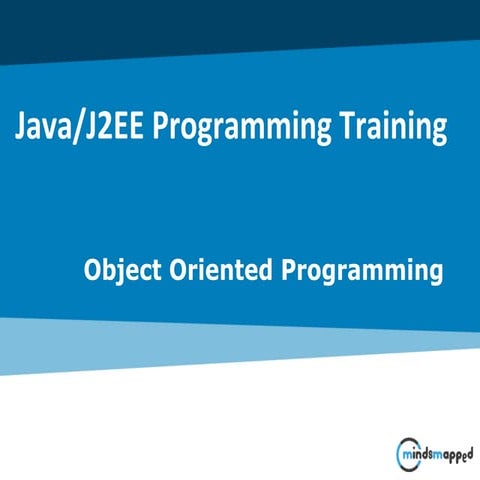 Java/J2EE Programming Training

Object Oriented Programming

mindsmapped